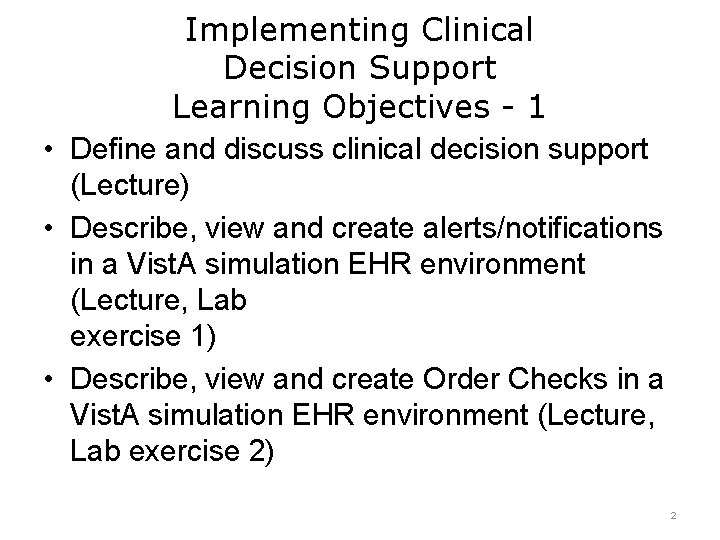 Implementing Clinical Decision Support Learning Objectives - 1

• Define and discuss clinical decision support (Lecture)

• Describe, view and create alerts/notifications in a VistA simulation EHR environment (Lecture, Lab exercise 1)

• Describe, view and create Order Checks in a VistA simulation EHR environment (Lecture, Lab exercise 2)

2